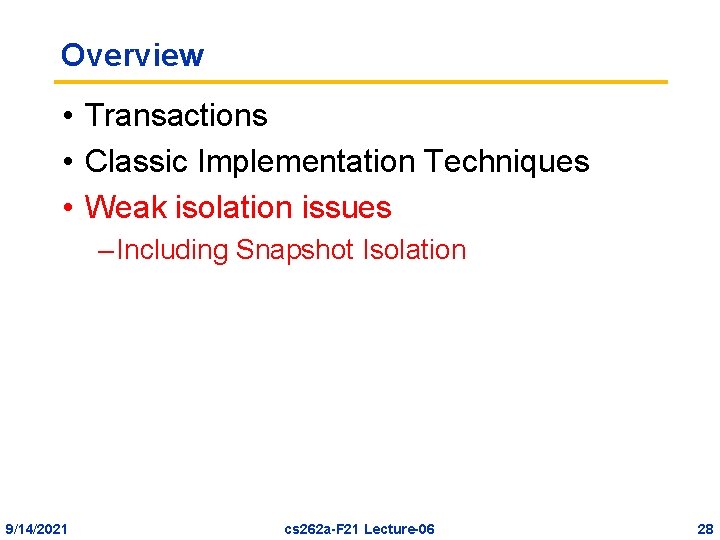 Overview

• Transactions
• Classic Implementation Techniques
• Weak isolation issues
– Including Snapshot Isolation

9/14/2021 cs262a-F21 Lecture-06 28